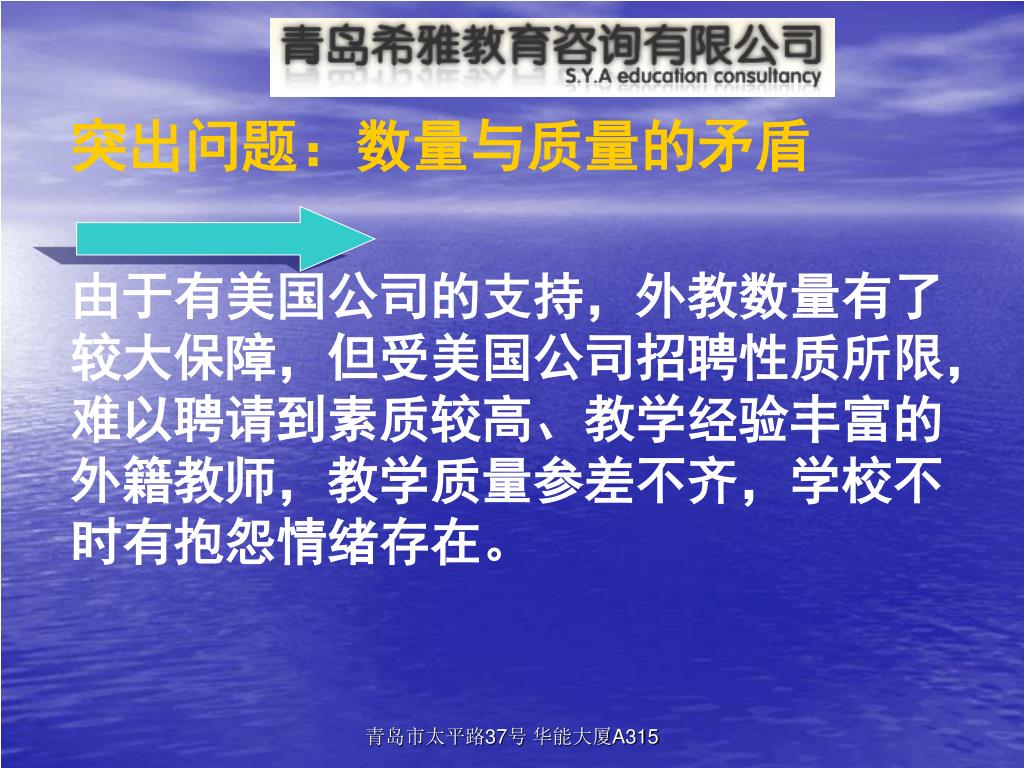 青岛希雅教育咨询有限公司
S.Y.A education consultancy

突出问题：数量与质量的矛盾

由于有美国公司的支持，外教数量有了较大保障，但受美国公司招聘性质所限，难以聘请到素质较高、教学经验丰富的外籍教师，教学质量参差不齐，学校不时有抱怨情绪存在。

青岛市太平路37号 华能大厦A315